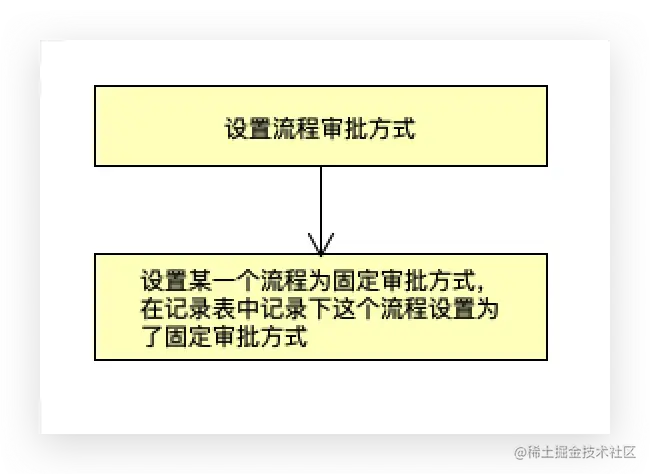 设置流程审批方式

设置某一个流程为固定审批方式，在记录表中记录下这个流程设置为了固定审批方式

@稀土掘金技术社区